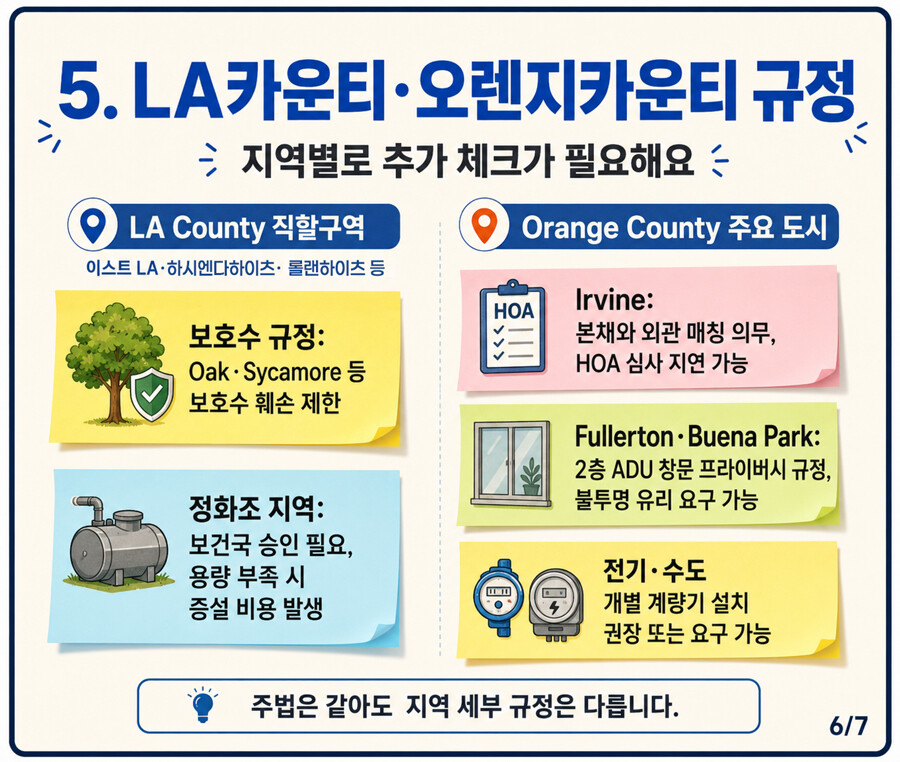 5. LA카운티·오렌지카운티 규정

지역별로 추가 체크가 필요해요

LA County 직할구역

이스트 LA·하시엔다하이츠· 롤랜하이츠 등

보호수 규정:
Oak·Sycamore 등 보호수 훼손 제한

정화조 지역:
보건국 승인 필요, 용량 부족 시 증설 비용 발생

Orange County 주요 도시

HOA

Irvine:
본채와 외관 매칭 의무, HOA 심사 지연 가능

Fullerton·Buena Park:
2층 ADU 창문 프라이버시 규정, 불투명 유리 요구 가능

전기·수도
개별 계량기 설치 권장 또는 요구 가능

주법은 같아도 지역 세부 규정은 다릅니다.

6/7